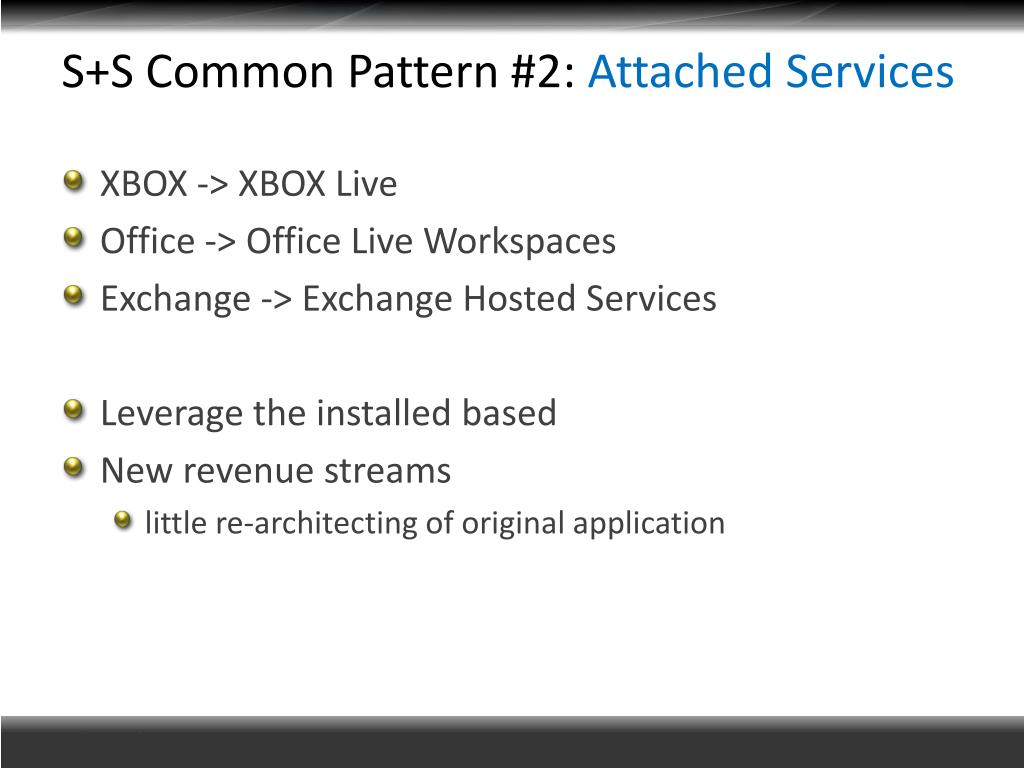 S+S Common Pattern #2: Attached Services

XBOX -> XBOX Live
Office -> Office Live Workspaces
Exchange -> Exchange Hosted Services

Leverage the installed based
New revenue streams
little re-architecting of original application